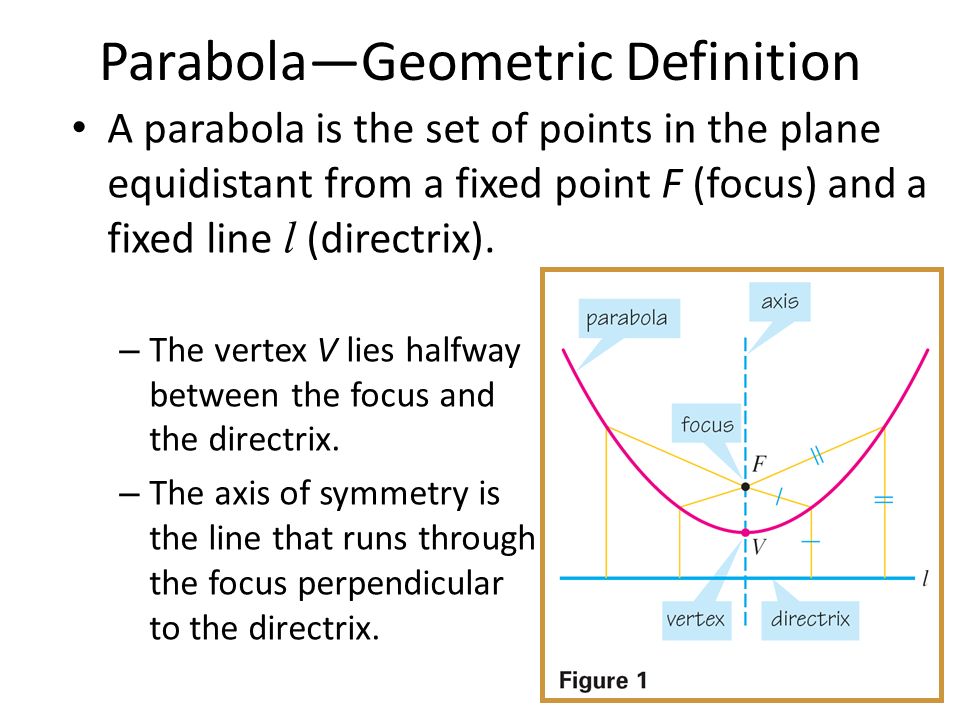 Parabola—Geometric Definition

• A parabola is the set of points in the plane equidistant from a fixed point $F$ (focus) and a fixed line $l$ (directrix).

– The vertex $V$ lies halfway between the focus and the directrix.

– The axis of symmetry is the line that runs through the focus perpendicular to the directrix.

parabola

axis

focus

$F$

$V$

$l$

vertex

directrix

Figure 1